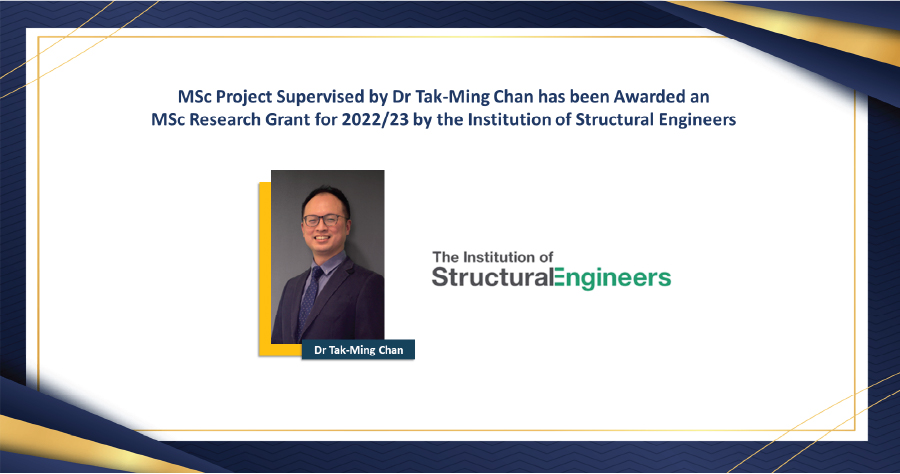 MSc Project Supervised by Dr Tak-Ming Chan has been Awarded an MSc Research Grant for 2022/23 by the Institution of Structural Engineers

Dr Tak-Ming Chan

The Institution of StructuralEngineers